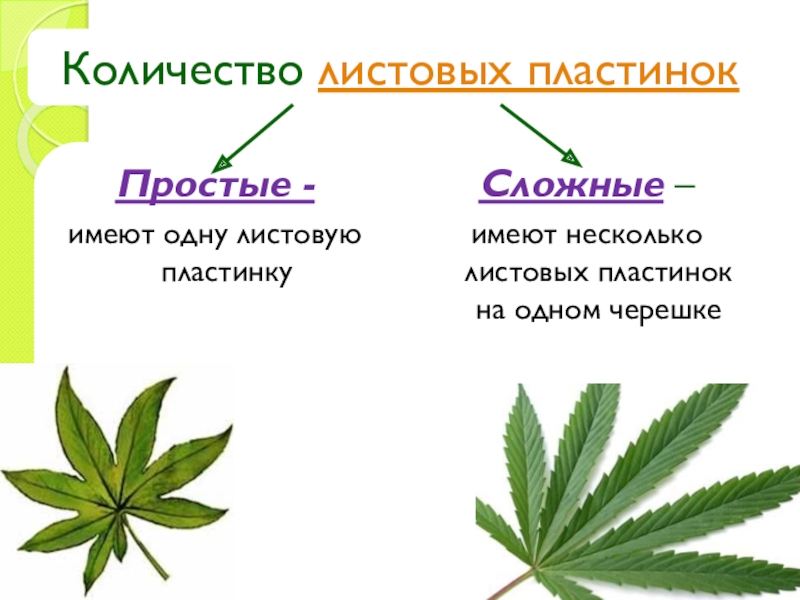 Количество листовых пластинок

Простые -
имеют одну листовую пластинку

Сложные –
имеют несколько листовых пластинок на одном черешке